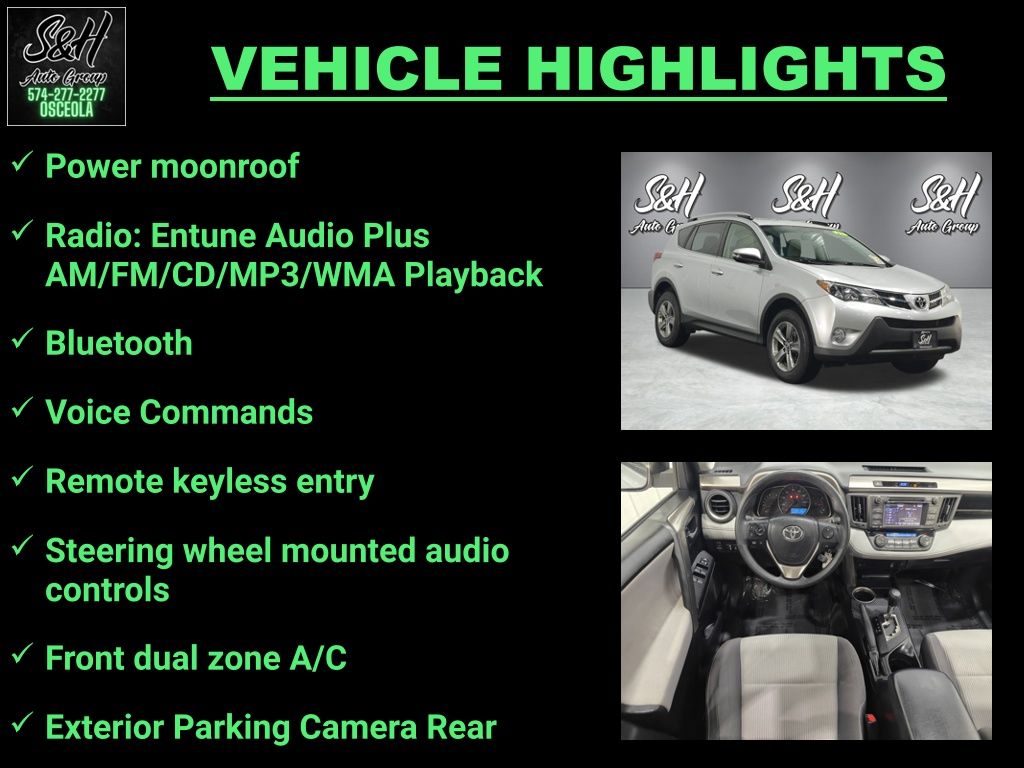 S&H
Auto Group
574-277-2277
OSCEOLA

VEHICLE HIGHLIGHTS

✓ Power moonroof

✓ Radio: Entune Audio Plus AM/FM/CD/MP3/WMA Playback

✓ Bluetooth

✓ Voice Commands

✓ Remote keyless entry

✓ Steering wheel mounted audio controls

✓ Front dual zone A/C

✓ Exterior Parking Camera Rear

S&H
Auto Group
S&H
Auto Group
S&H
Auto Group
S&H